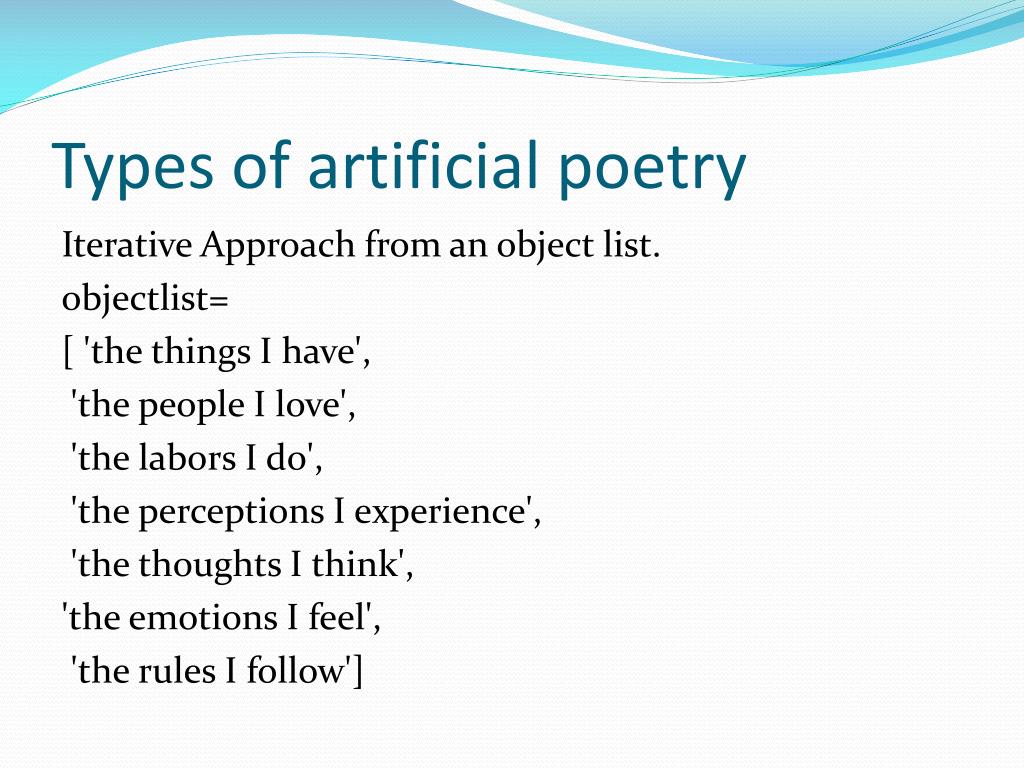 Types of artificial poetry

Iterative Approach from an object list.

objectlist=
[ 'the things I have',
'the people I love',
'the labors I do',
'the perceptions I experience',
'the thoughts I think',
'the emotions I feel',
'the rules I follow']